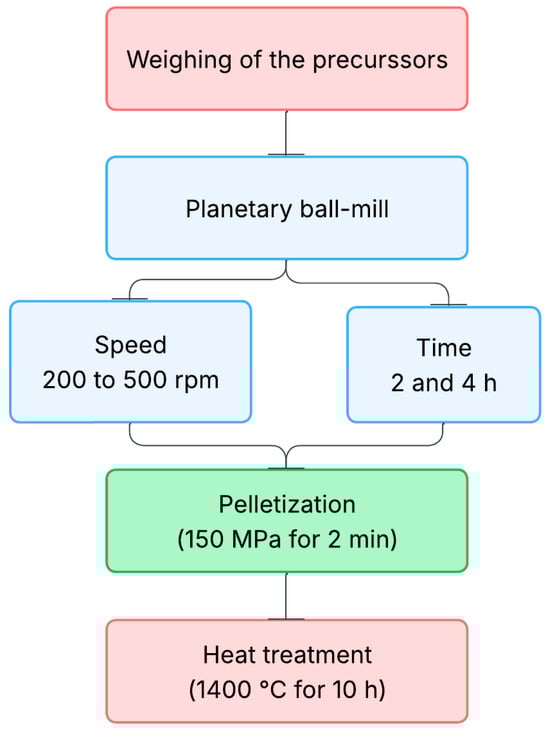 Weighing of the precurssors

Planetary ball-mill

Speed
200 to 500 rpm

Time
2 and 4 h

Pelletization
(150 MPa for 2 min)

Heat treatment
(1400 °C for 10 h)